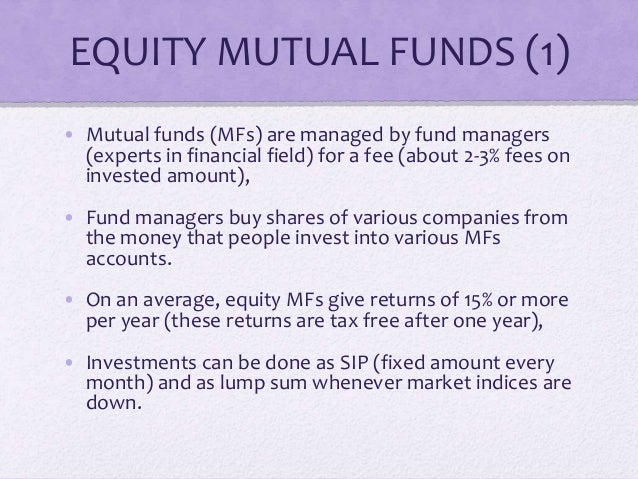 EQUITY MUTUAL FUNDS (1)

• Mutual funds (MFs) are managed by fund managers (experts in financial field) for a fee (about 2-3% fees on invested amount),

• Fund managers buy shares of various companies from the money that people invest into various MFs accounts.

• On an average, equity MFs give returns of 15% or more per year (these returns are tax free after one year),

• Investments can be done as SIP (fixed amount every month) and as lump sum whenever market indices are down.